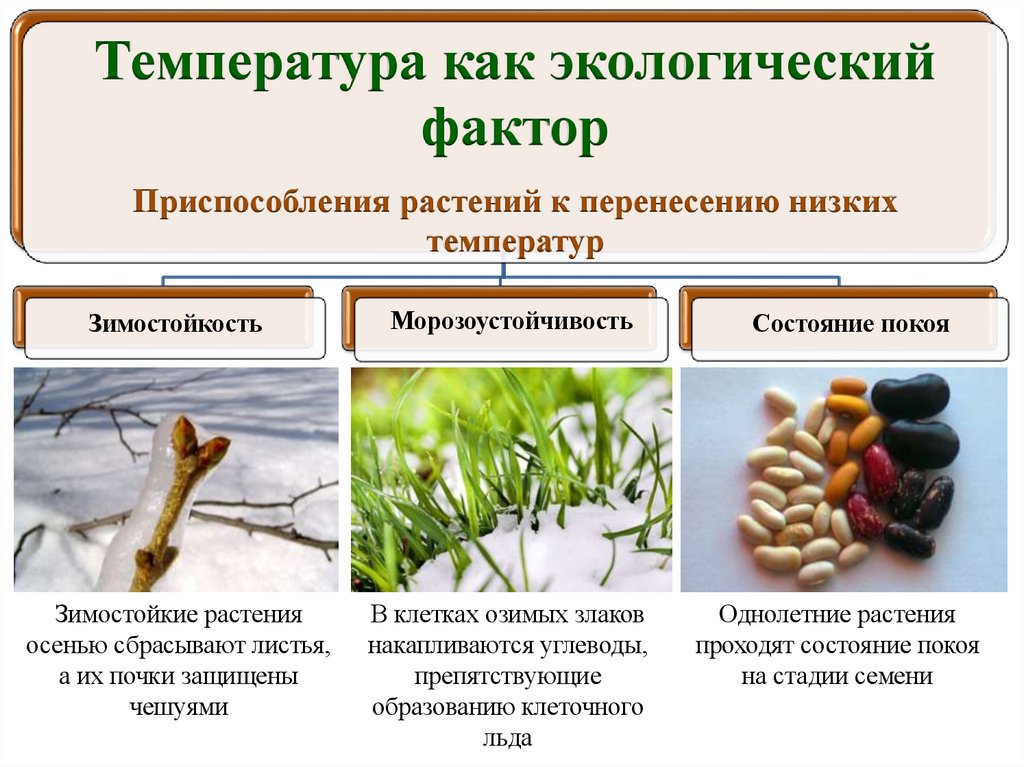 Температура как экологический фактор

Приспособления растений к перенесению низких температур

Зимостойкость

Морозоустойчивость

Состояние покоя

Зимостойкие растения осенью сбрасывают листья, а их почки защищены чешуями

В клетках озимых злаков накапливаются углеводы, препятствующие образованию клеточного льда

Однолетние растения проходят состояние покоя на стадии семени